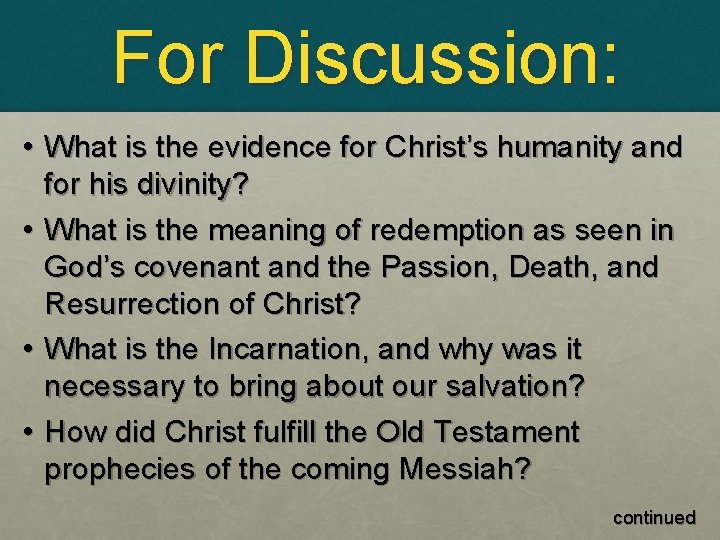 For Discussion:

• What is the evidence for Christ's humanity and for his divinity?

• What is the meaning of redemption as seen in God's covenant and the Passion, Death, and Resurrection of Christ?

• What is the Incarnation, and why was it necessary to bring about our salvation?

• How did Christ fulfill the Old Testament prophecies of the coming Messiah?

continued